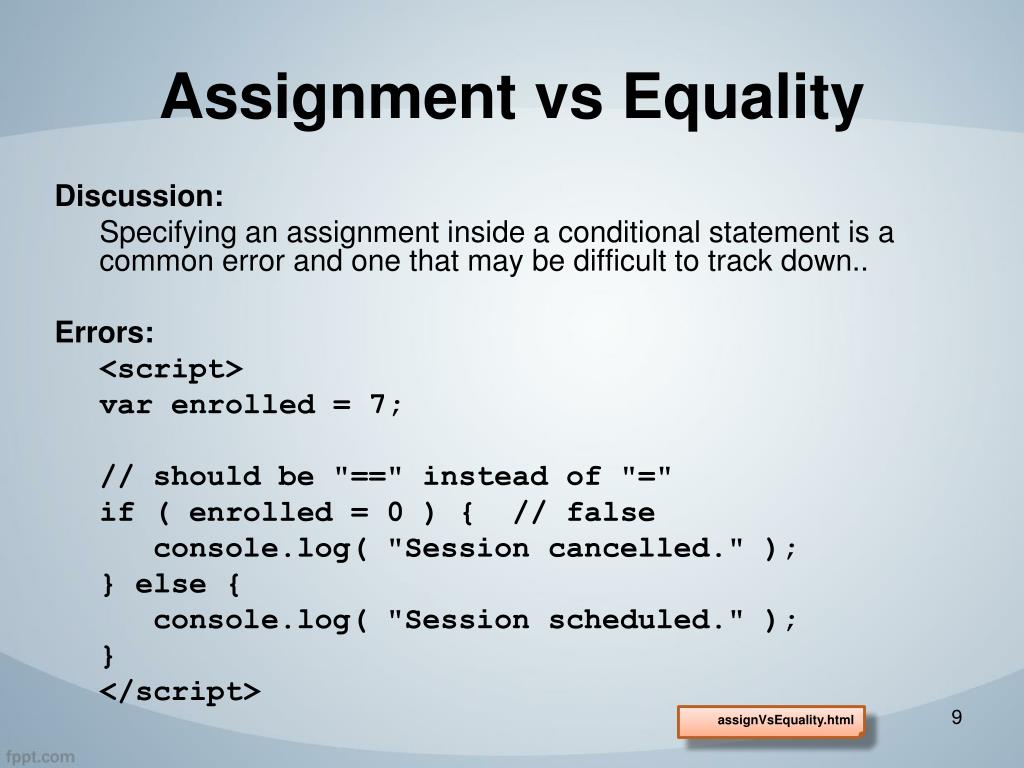 Assignment vs Equality

Discussion:

Specifying an assignment inside a conditional statement is a common error and one that may be difficult to track down..

Errors:

<script>
var enrolled = 7;

// should be "==" instead of "="
if ( enrolled = 0 ) {  // false
   console.log( "Session cancelled." );
} else {
   console.log( "Session scheduled." );
}
</script>

assignVsEquality.html

9

fppt.com